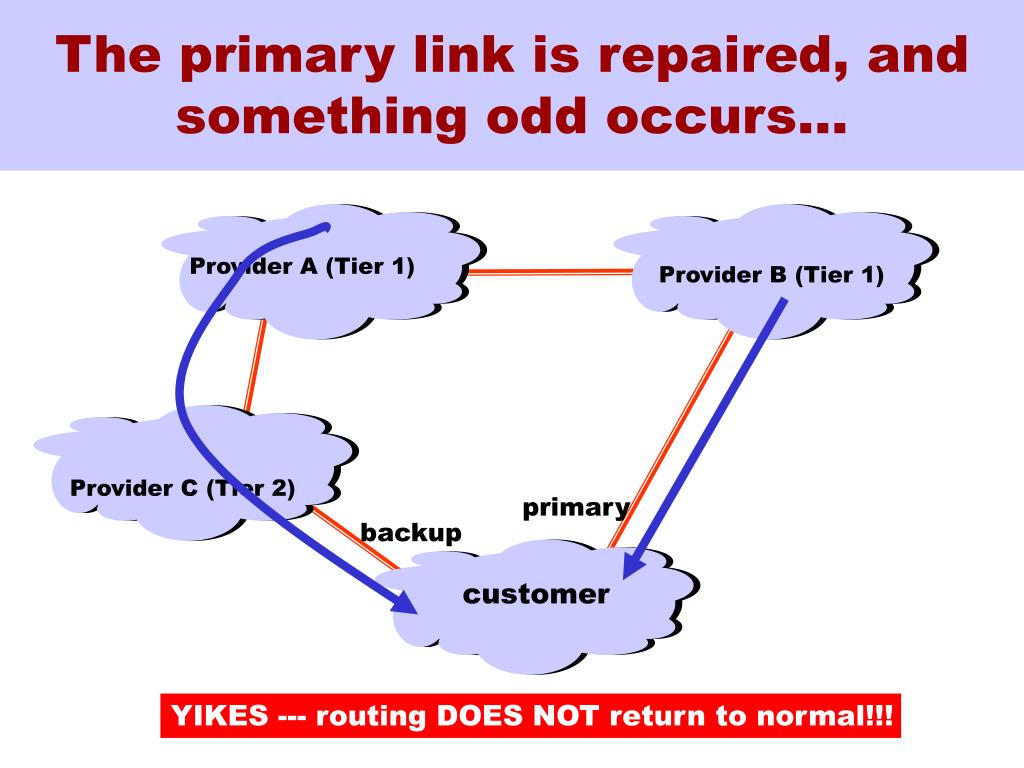 The primary link is repaired, and something odd occurs…

Provider A (Tier 1)

Provider B (Tier 1)

Provider C (Tier 2)

primary

backup

customer

YIKES --- routing DOES NOT return to normal!!!